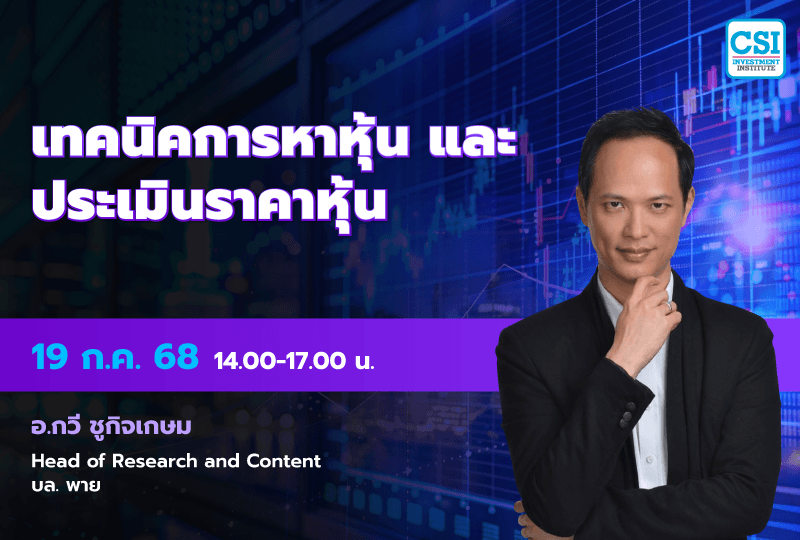 CSI
INVESTMENT INSTITUTE

เทคนิคการหาหุ้น และ ประเมินราคาหุ้น

19 ก.ค. 68 14.00-17.00 น.

อ.กวี ชูกิจเกษม
Head of Research and Content
บล. พาย